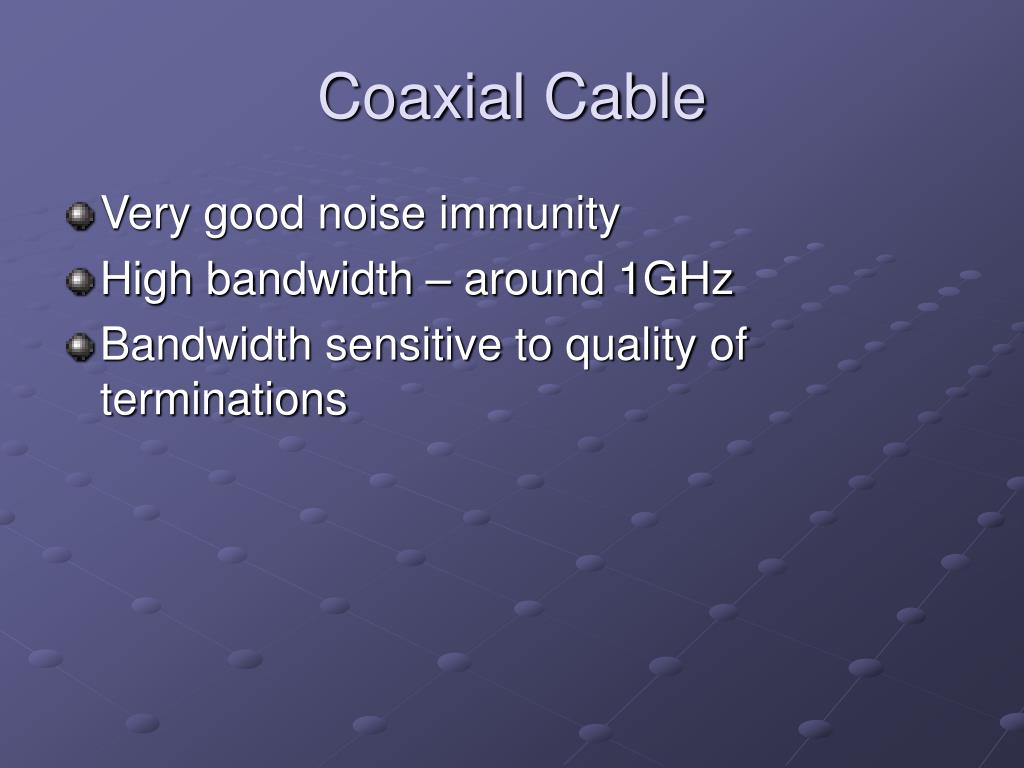 Coaxial Cable

Very good noise immunity

High bandwidth – around 1GHz

Bandwidth sensitive to quality of terminations